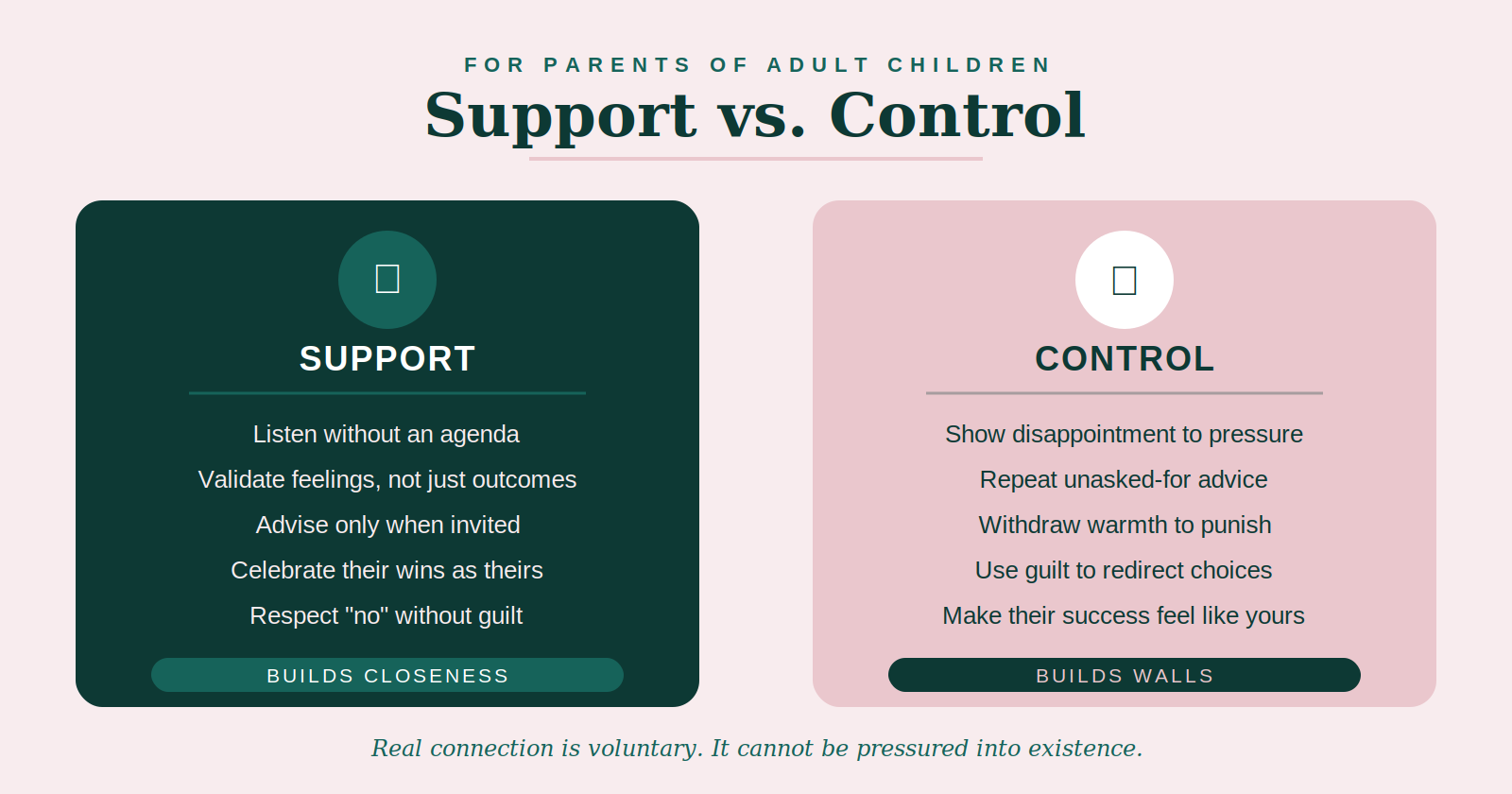 FOR PARENTS OF ADULT CHILDREN

Support vs. Control

SUPPORT

Listen without an agenda

Validate feelings, not just outcomes

Advise only when invited

Celebrate their wins as theirs

Respect "no" without guilt

BUILDS CLOSENESS

CONTROL

Show disappointment to pressure

Repeat unasked-for advice

Withdraw warmth to punish

Use guilt to redirect choices

Make their success feel like yours

BUILDS WALLS

Real connection is voluntary. It cannot be pressured into existence.